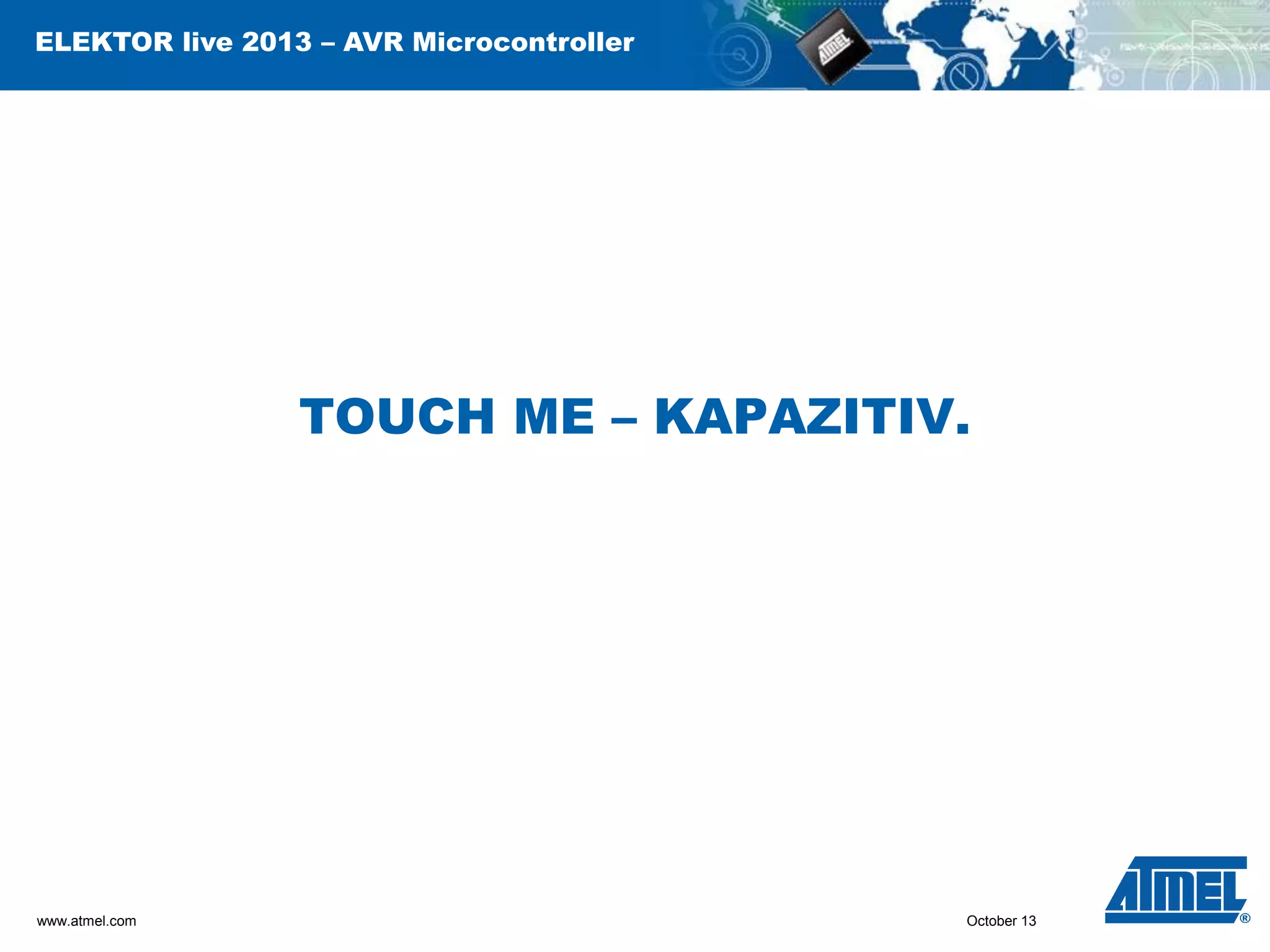 ELEKTOR live 2013 – AVR Microcontroller

ATMEL

TOUCH ME – KAPAZITIV.

www.atmel.com

October 13

ATMEL®